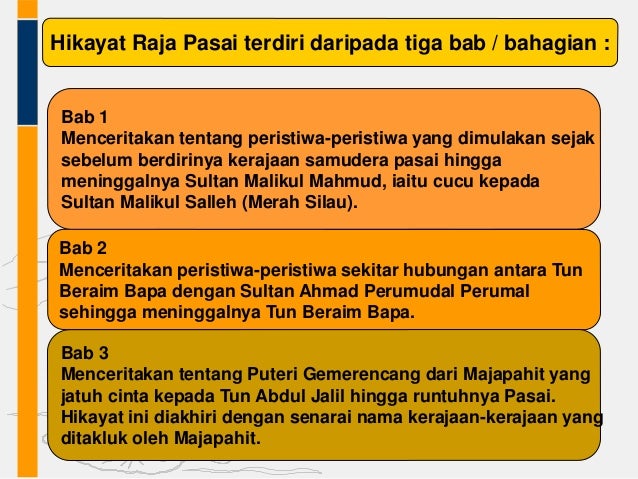 Hikayat Raja Pasai terdiri daripada tiga bab / bahagian :

Bab 1
Menceritakan tentang peristiwa-peristiwa yang dimulakan sejak sebelum berdirinya kerajaan samudera pasai hingga meninggalnya Sultan Malikul Mahmud, iaitu cucu kepada Sultan Malikul Salleh (Merah Silau).

Bab 2
Menceritakan peristiwa-peristiwa sekitar hubungan antara Tun Beraim Bapa dengan Sultan Ahmad Perumudal Perumal sehingga meninggalnya Tun Beraim Bapa.

Bab 3
Menceritakan tentang Puteri Gemerencang dari Majapahit yang jatuh cinta kepada Tun Abdul Jalil hingga runtuhnya Pasai. Hikayat ini diakhiri dengan senarai nama kerajaan-kerajaan yang ditakluk oleh Majapahit.